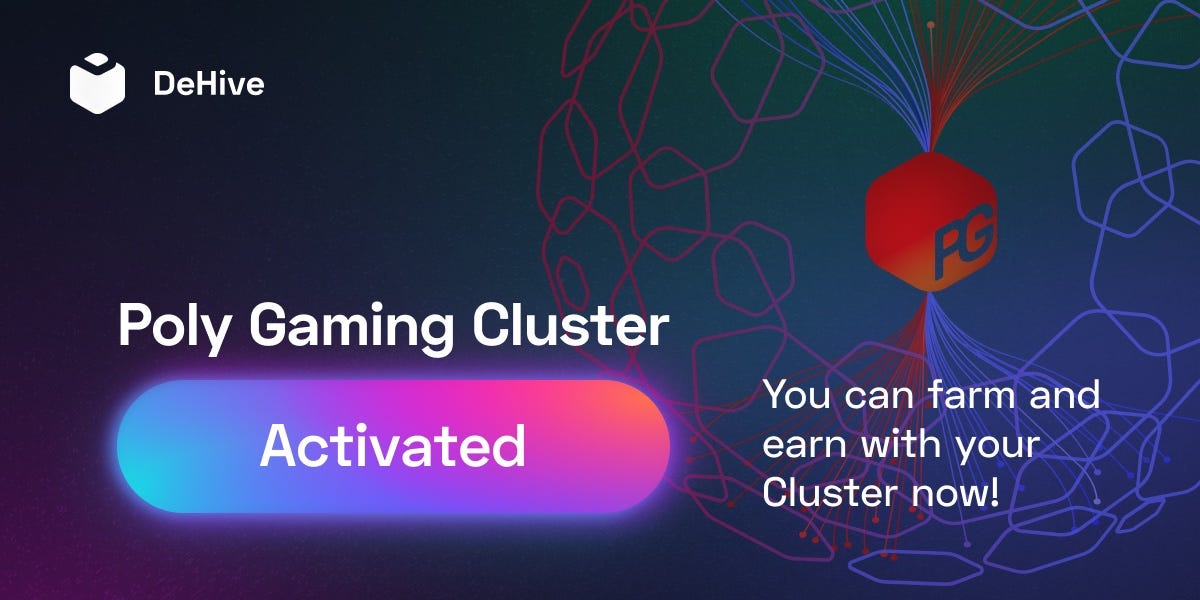 DeHive

PG

Poly Gaming Cluster

Activated

You can farm and earn with your Cluster now!